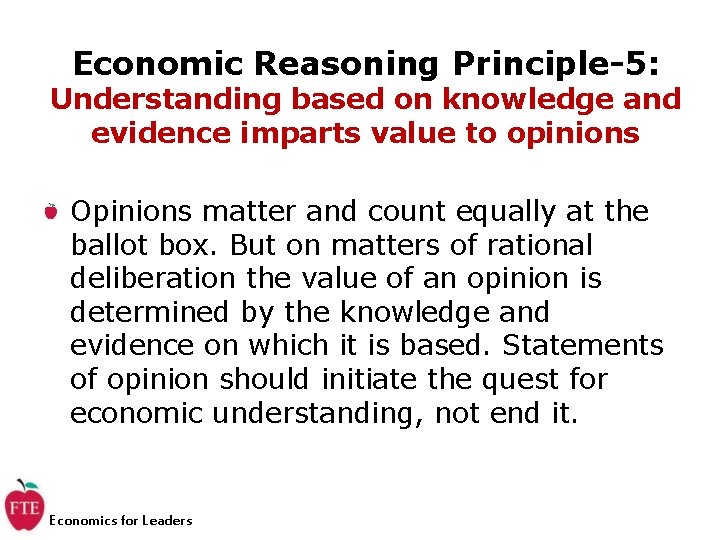 Economic Reasoning Principle-5:
Understanding based on knowledge and evidence imparts value to opinions

Opinions matter and count equally at the ballot box. But on matters of rational deliberation the value of an opinion is determined by the knowledge and evidence on which it is based. Statements of opinion should initiate the quest for economic understanding, not end it.

FTE

Economics for Leaders